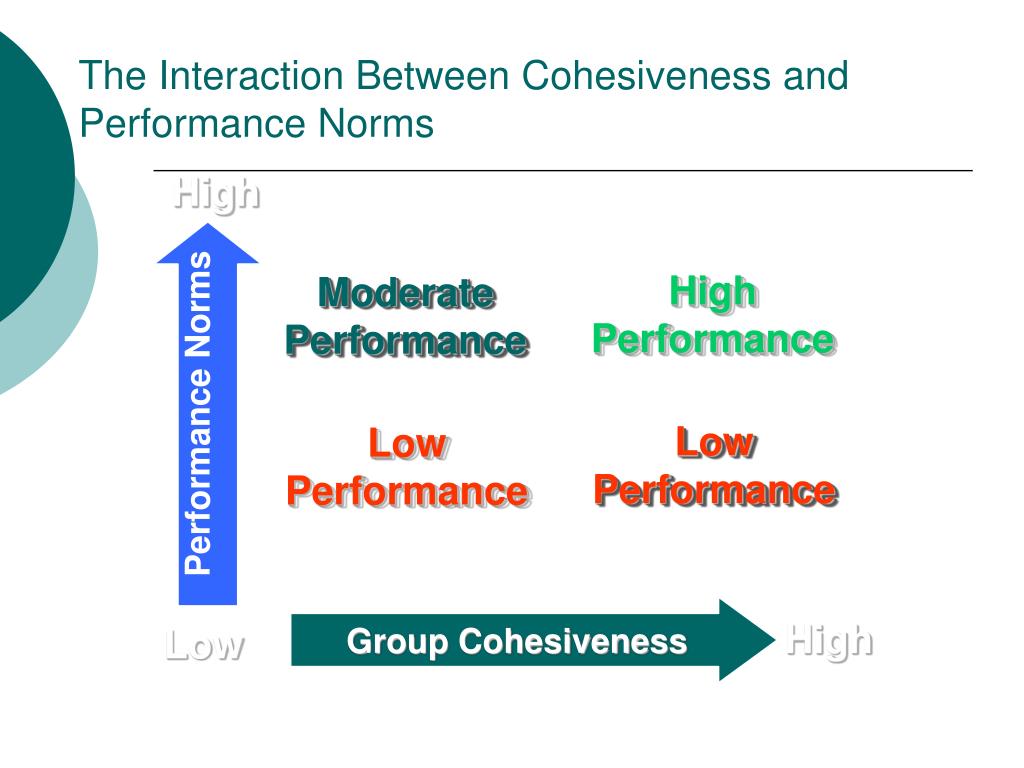 The Interaction Between Cohesiveness and Performance Norms

High

Performance Norms

Moderate Performance

High Performance

Low Performance

Low Performance

Low

Group Cohesiveness

High